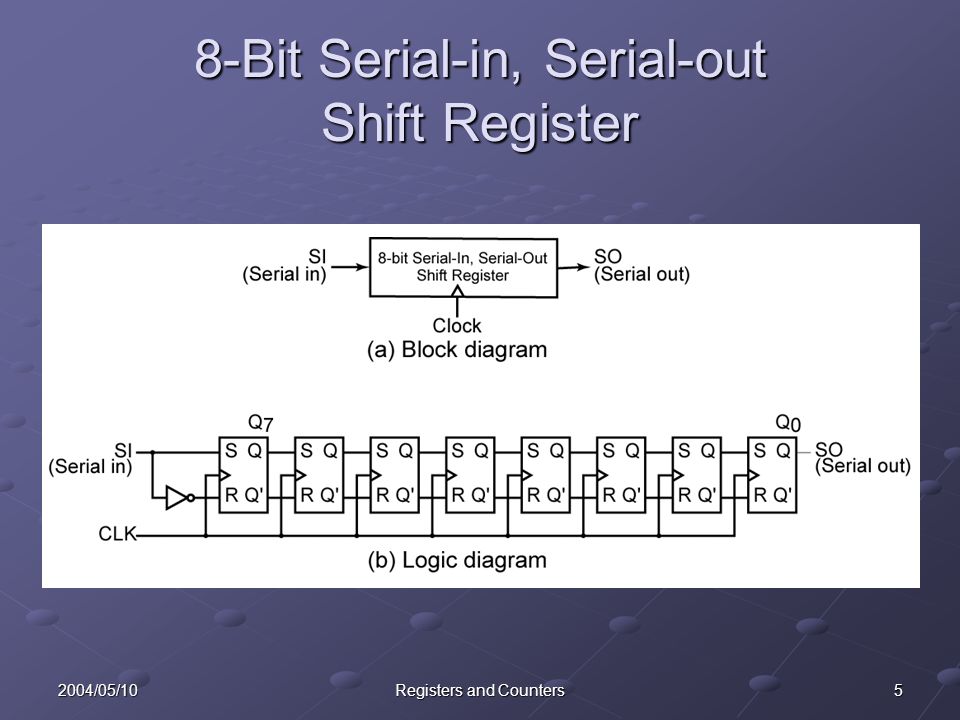 8-Bit Serial-in, Serial-out Shift Register

SI
(Serial in)

8-bit Serial-In, Serial-Out Shift Register

SO
(Serial out)

Clock

(a) Block diagram

$Q_7$

$Q_0$

SI
(Serial in)

S Q
R Q'

S Q
R Q'

S Q
R Q'

S Q
R Q'

S Q
R Q'

S Q
R Q'

S Q
R Q'

S Q
R Q'

SO
(Serial out)

CLK

(b) Logic diagram

2004/05/10

Registers and Counters

5